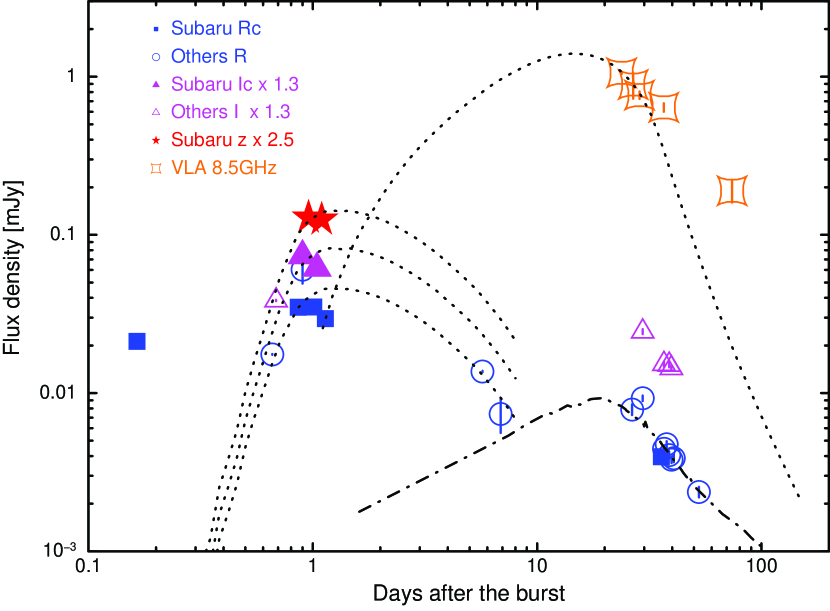 Subaru Rc
Others R
Subaru Ic x 1.3
Others I x 1.3
Subaru z x 2.5
VLA 8.5GHz

Flux density [mJy]

1
0.1
0.01
$10^{-3}$

0.1
1
10
100

Days after the burst